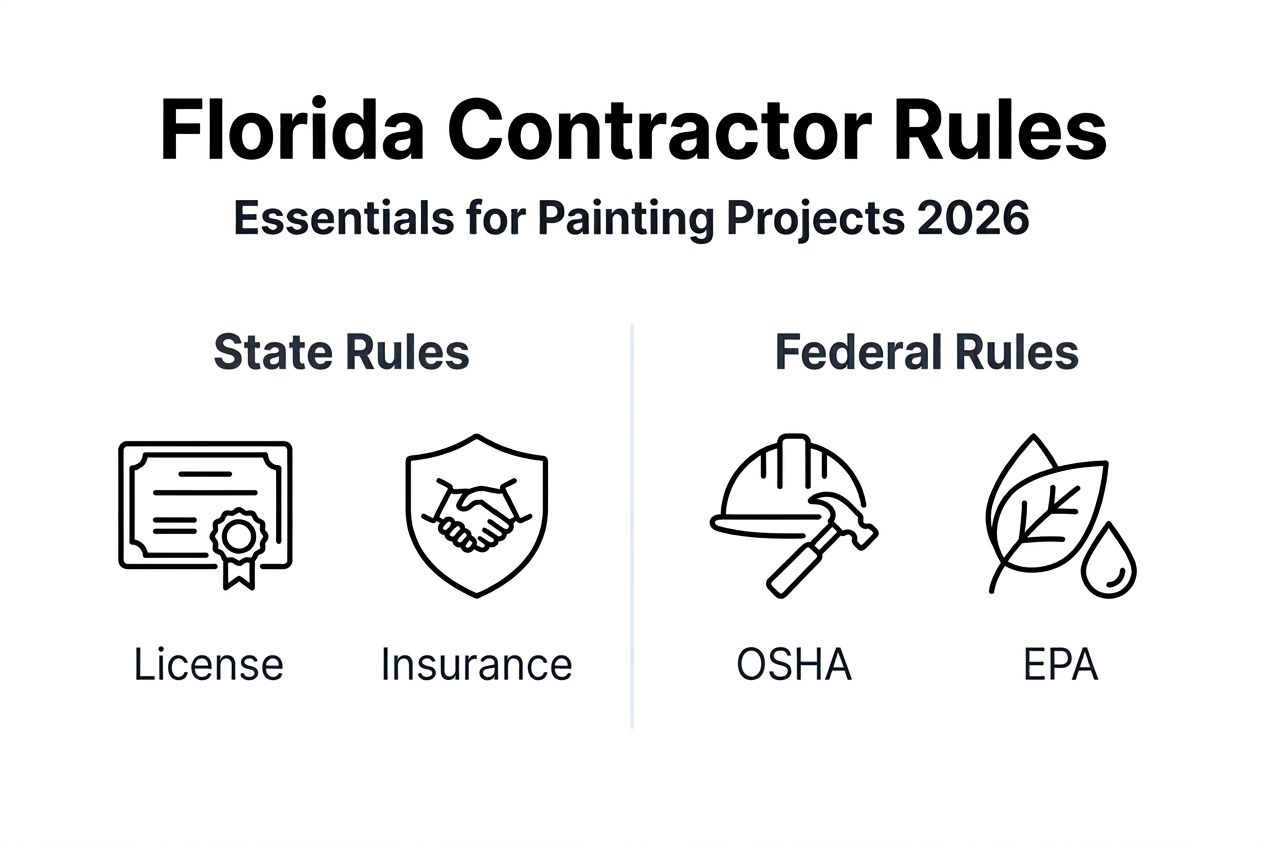 Florida Contractor Rules

Essentials for Painting Projects 2026

State Rules

License

Insurance

Federal Rules

OSHA

EPA